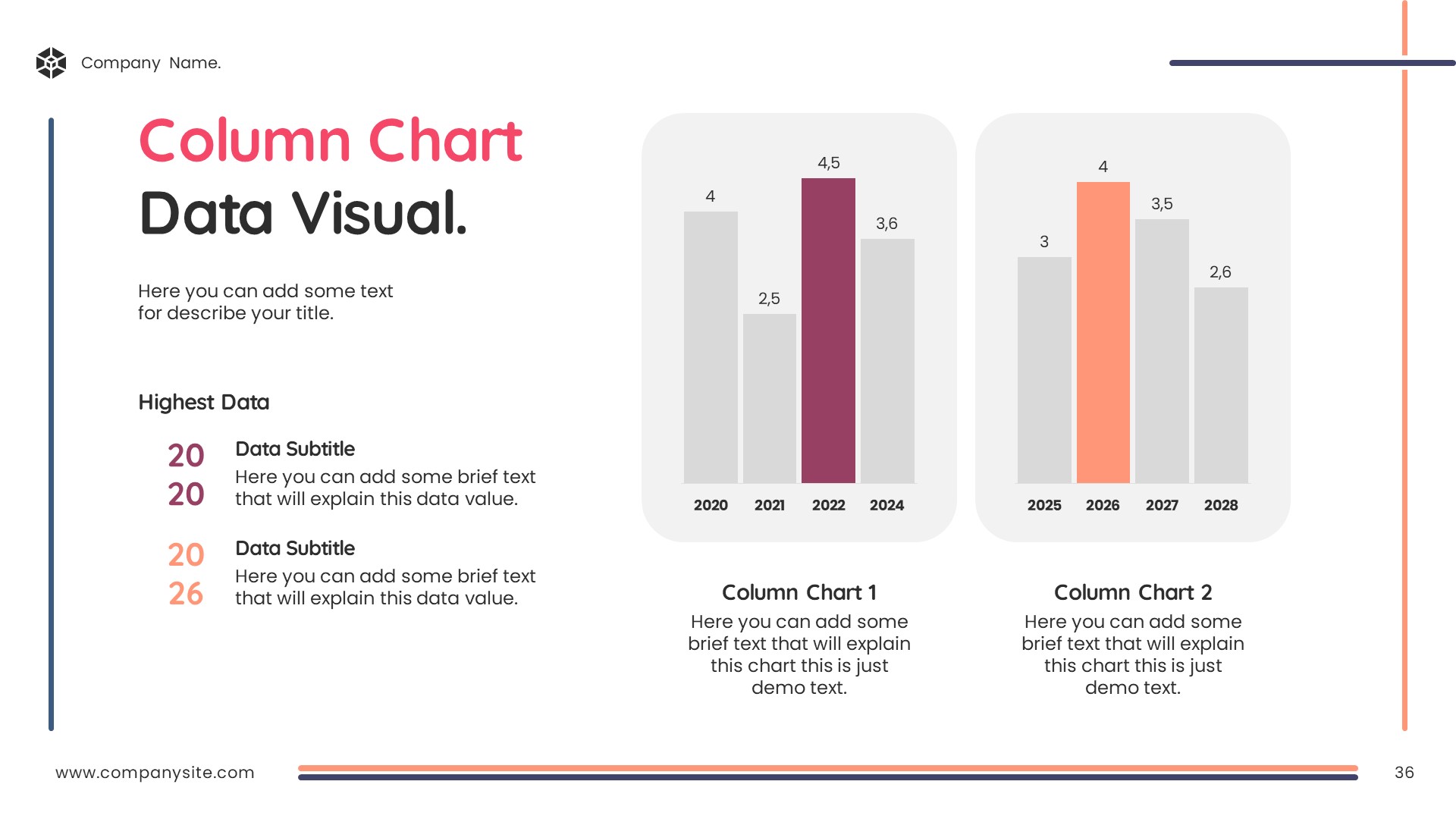 Company Name.

Column Chart
Data Visual.

Here you can add some text for describe your title.

Highest Data

20
20

Data Subtitle
Here you can add some brief text that will explain this data value.

20
26

Data Subtitle
Here you can add some brief text that will explain this data value.

4
2,5
4,5
3,6
2020 2021 2022 2024

3
4
3,5
2,6
2025 2026 2027 2028

Column Chart 1
Here you can add some brief text that will explain this chart this is just demo text.

Column Chart 2
Here you can add some brief text that will explain this chart this is just demo text.

www.companysite.com

36